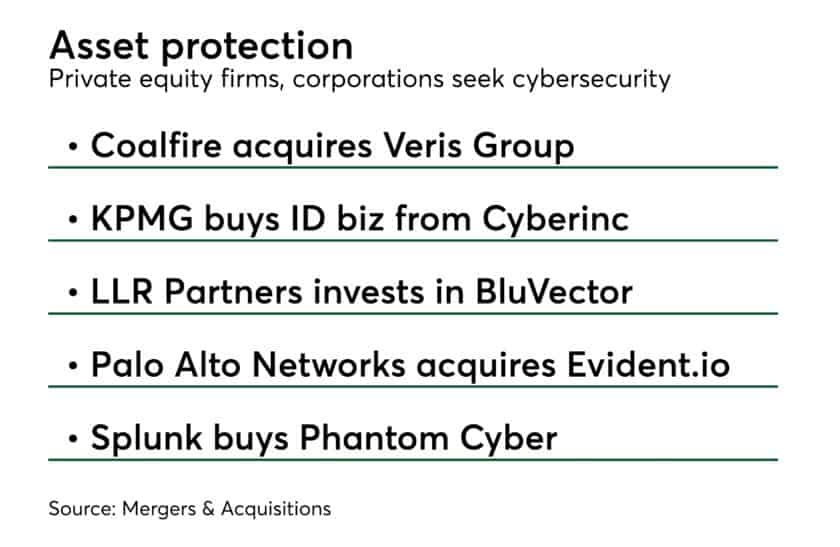 Asset protection
Private equity firms, corporations seek cybersecurity

• Coalfire acquires Veris Group

• KPMG buys ID biz from Cyberinc

• LLR Partners invests in BluVector

• Palo Alto Networks acquires Evident.io

• Splunk buys Phantom Cyber

Source: Mergers & Acquisitions